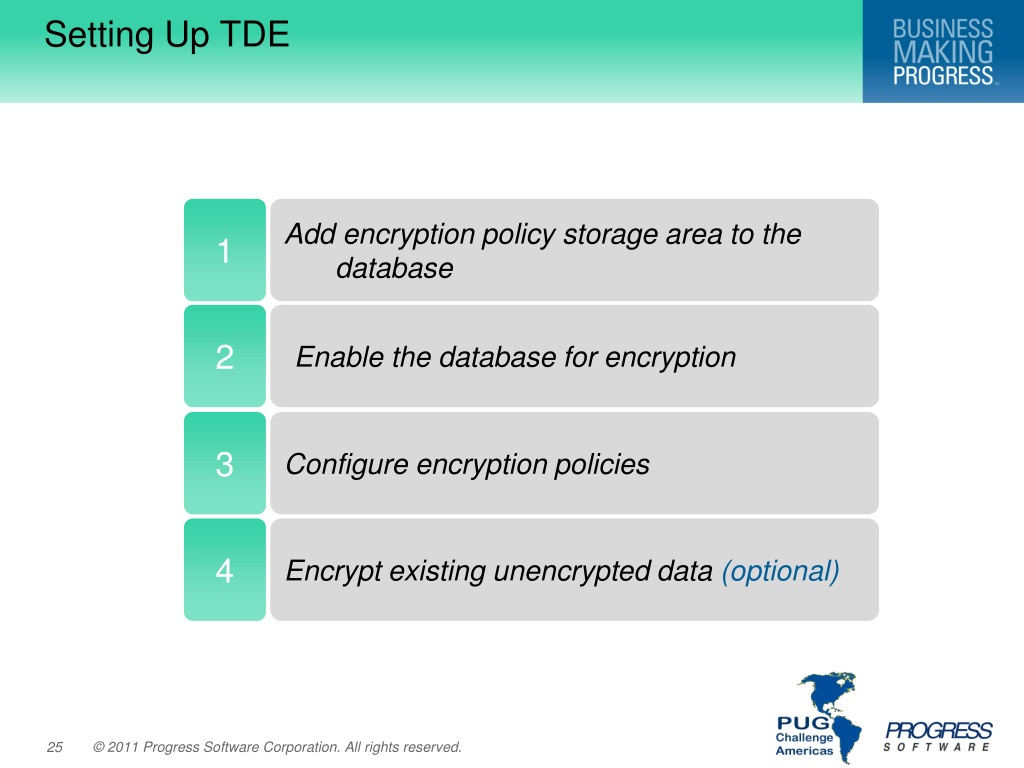 Setting Up TDE

BUSINESS MAKING PROGRESS™

1
Add encryption policy storage area to the database

2
Enable the database for encryption

3
Configure encryption policies

4
Encrypt existing unencrypted data (optional)

25 © 2011 Progress Software Corporation. All rights reserved.

PUG Challenge Americas

PROGRESS SOFTWARE